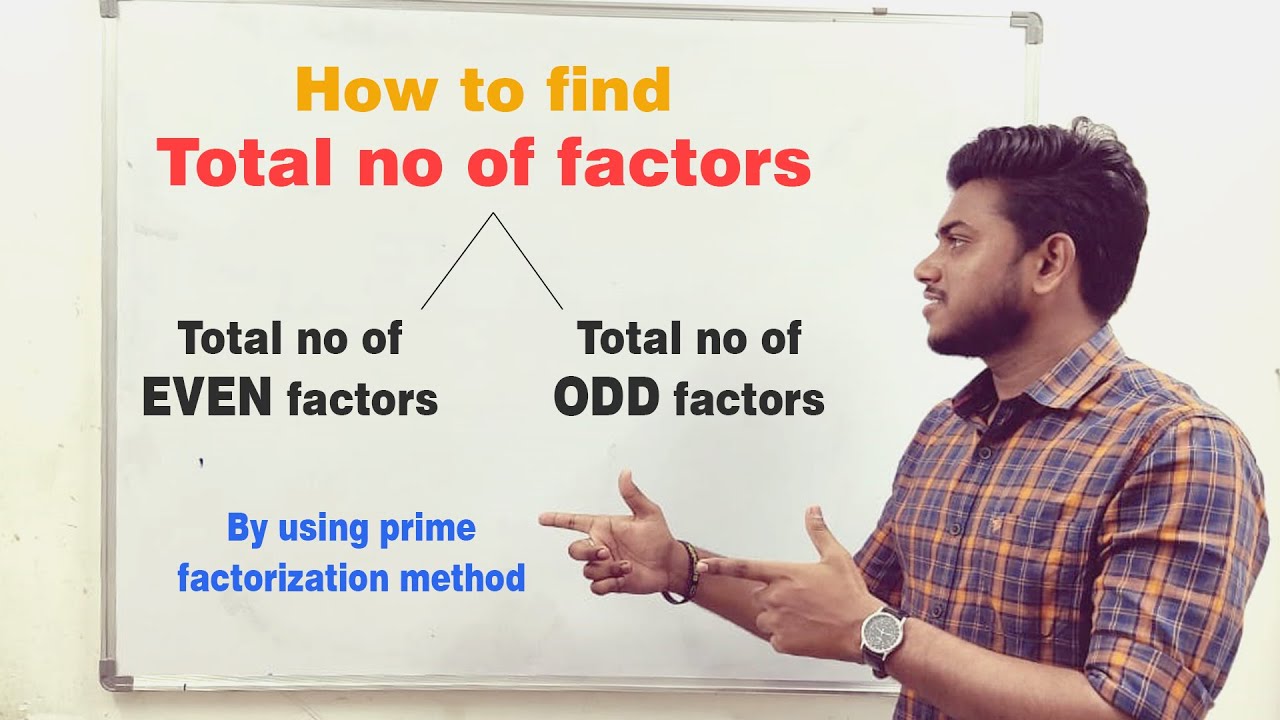 How to find
Total no of factors

Total no of
EVEN factors

Total no of
ODD factors

By using prime
factorization method